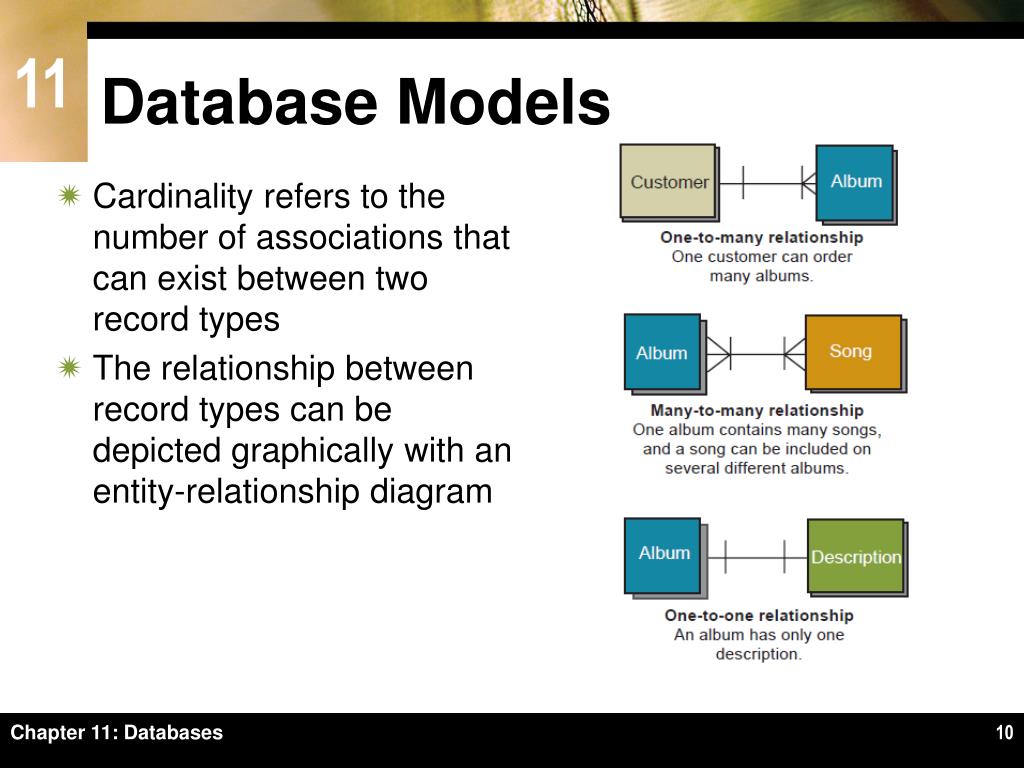 11

Database Models

Cardinality refers to the number of associations that can exist between two record types

The relationship between record types can be depicted graphically with an entity-relationship diagram

Customer

Album

One-to-many relationship
One customer can order many albums.

Album

Song

Many-to-many relationship
One album contains many songs, and a song can be included on several different albums.

Album

Description

One-to-one relationship
An album has only one description.

Chapter 11: Databases

10